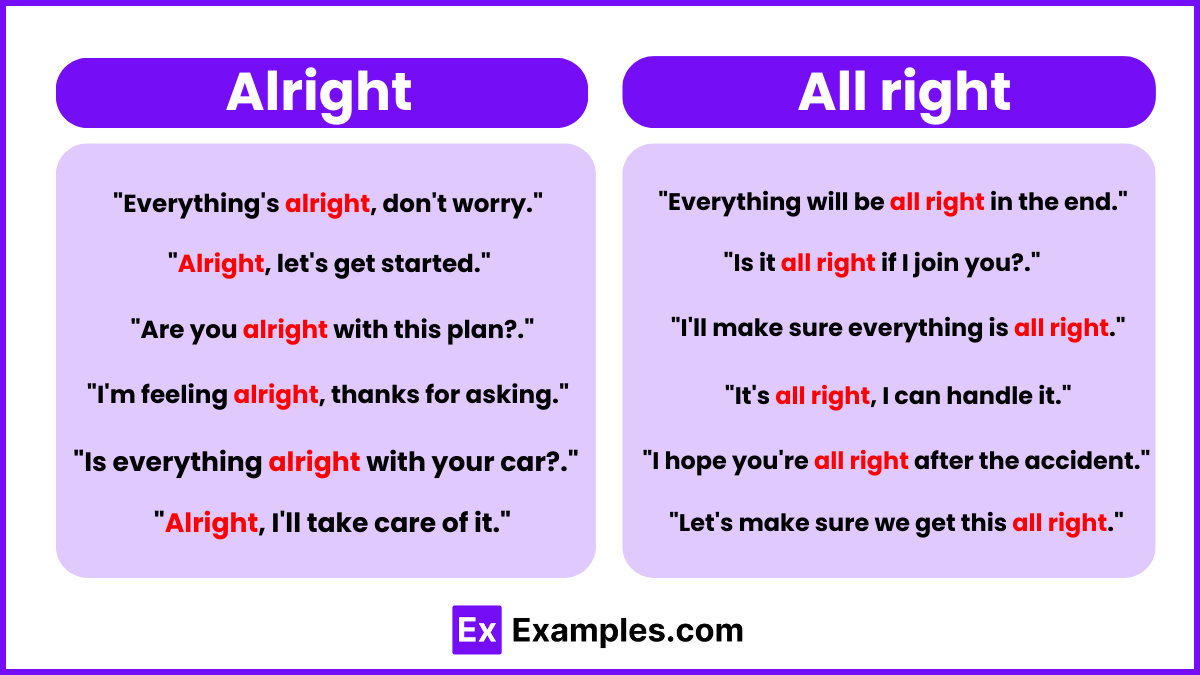 Alright

"Everything's alright, don't worry."

"Alright, let's get started."

"Are you alright with this plan?."

"I'm feeling alright, thanks for asking."

"Is everything alright with your car?."

"Alright, I'll take care of it."

All right

"Everything will be all right in the end."

"Is it all right if I join you?."

"I'll make sure everything is all right."

"It's all right, I can handle it."

"I hope you're all right after the accident."

"Let's make sure we get this all right."

Ex Examples.com